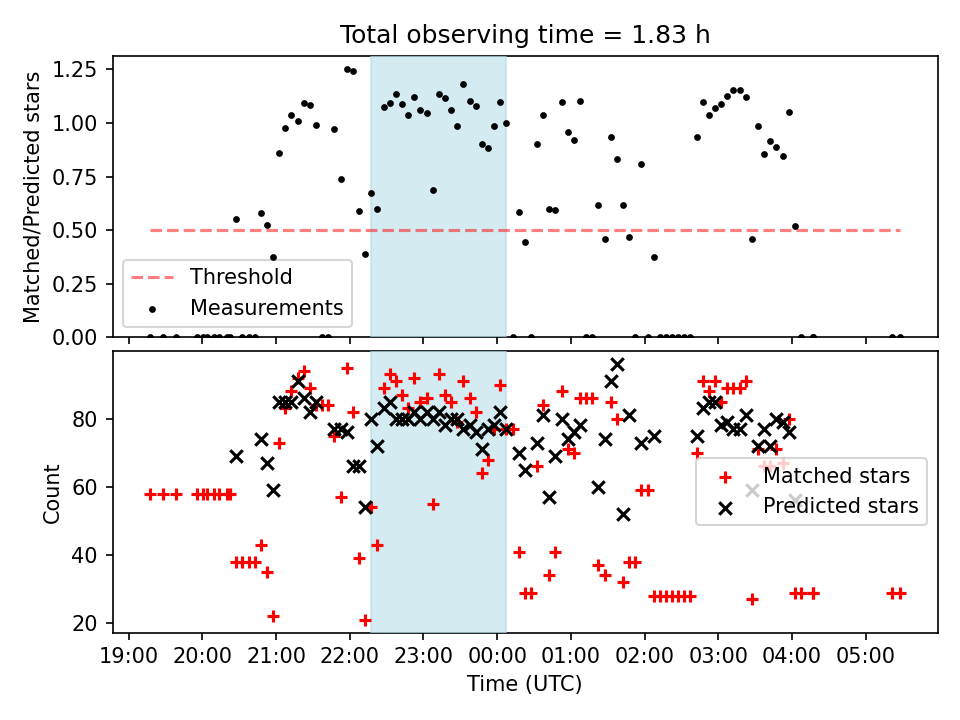 Total observing time = 1.83 h

Matched/Predicted stars

1.25
1.00
0.75
0.50
0.25
0.00

Threshold
Measurements

Count

80
60
40
20

Matched stars
Predicted stars

19:00 20:00 21:00 22:00 23:00 00:00 01:00 02:00 03:00 04:00 05:00

Time (UTC)